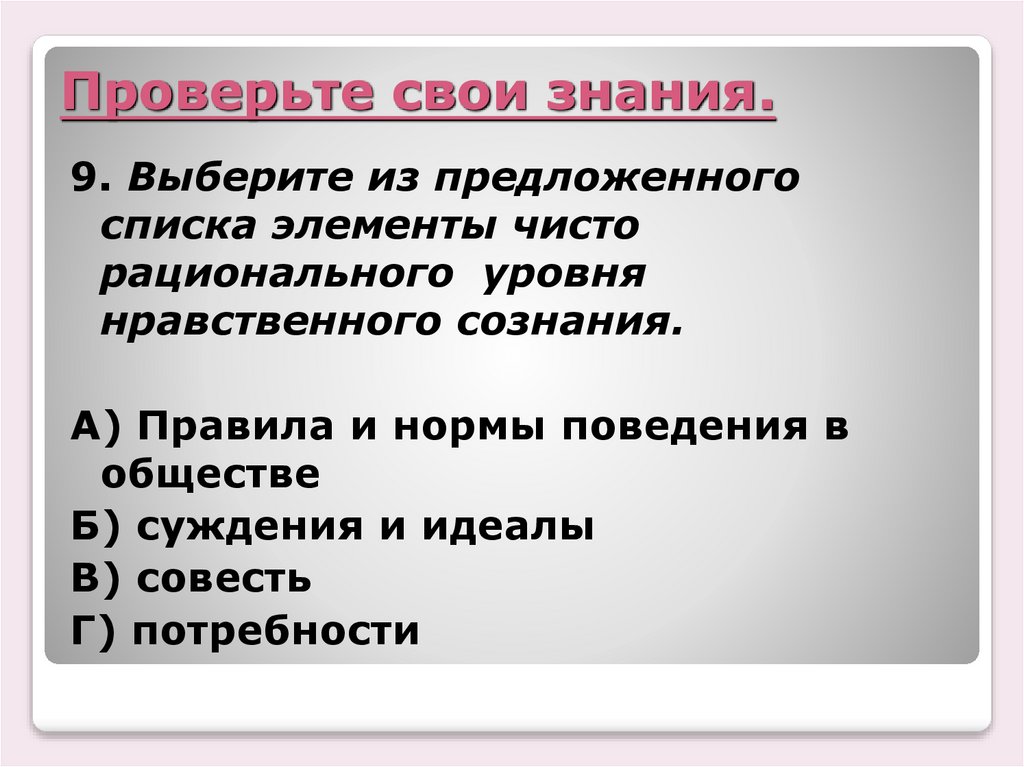 Проверьте свои знания.

9. Выберите из предложенного списка элементы чисто рационального уровня нравственного сознания.

А) Правила и нормы поведения в обществе
Б) суждения и идеалы
В) совесть
Г) потребности